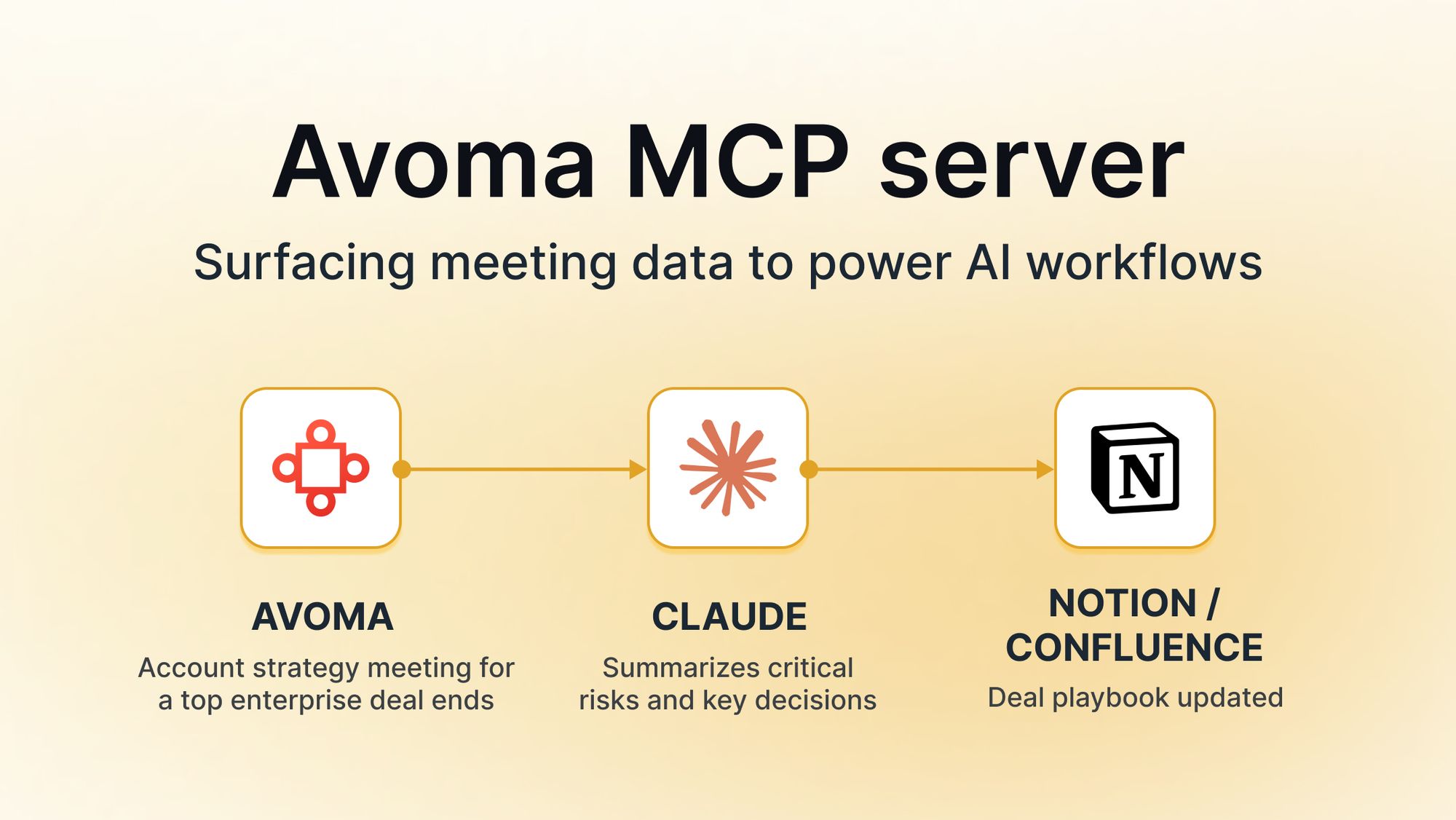 Avoma MCP server

Surfacing meeting data to power AI workflows

N

AVOMA

Account strategy meeting for a top enterprise deal ends

CLAUDE

Summarizes critical risks and key decisions

NOTION / CONFLUENCE

Deal playbook updated